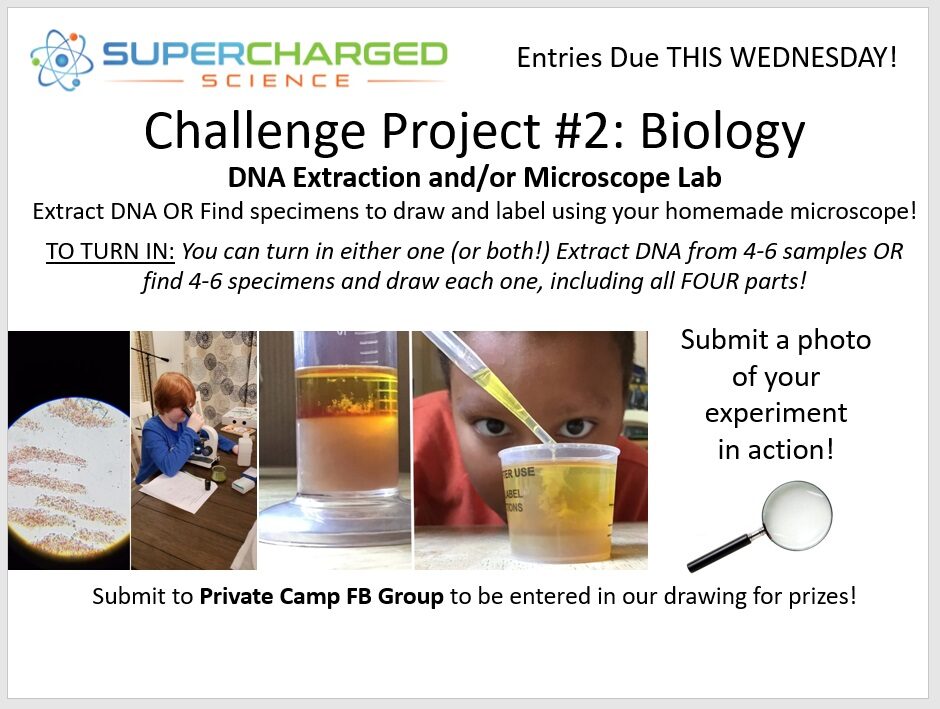 SUPERCHARGED SCIENCE

Entries Due THIS WEDNESDAY!

Challenge Project #2: Biology

DNA Extraction and/or Microscope Lab

Extract DNA OR Find specimens to draw and label using your homemade microscope!

TO TURN IN: You can turn in either one (or both!) Extract DNA from 4-6 samples OR find 4-6 specimens and draw each one, including all FOUR parts!

ER USE
ABEL
TIONS

Submit a photo of your experiment in action!

Submit to Private Camp FB Group to be entered in our drawing for prizes!